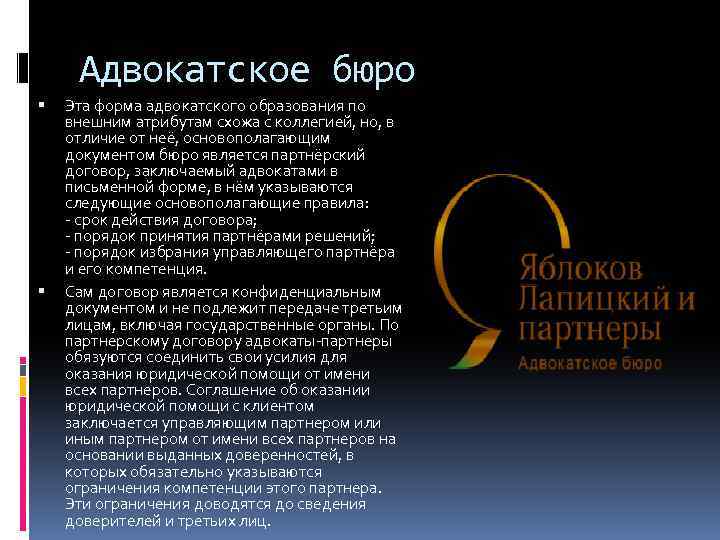 Адвокатское бюро

Эта форма адвокатского образования по внешним атрибутам схожа с коллегией, но, в отличие от неё, основополагающим документом бюро является партнёрский договор, заключаемый адвокатами в письменной форме, в нём указываются следующие основополагающие правила:
- срок действия договора;
- порядок принятия партнёрами решений;
- порядок избрания управляющего партнёра и его компетенция.

Сам договор является конфиденциальным документом и не подлежит передаче третьим лицам, включая государственные органы. По партнерскому договору адвокаты-партнеры обязуются соединить свои усилия для оказания юридической помощи от имени всех партнеров. Соглашение об оказании юридической помощи с клиентом заключается управляющим партнером или иным партнером от имени всех партнеров на основании выданных доверенностей, в которых обязательно указываются ограничения компетенции этого партнера. Эти ограничения доводятся до сведения доверителей и третьих лиц.

Яблоков Лапицкий и партнеры
Адвокатское бюро